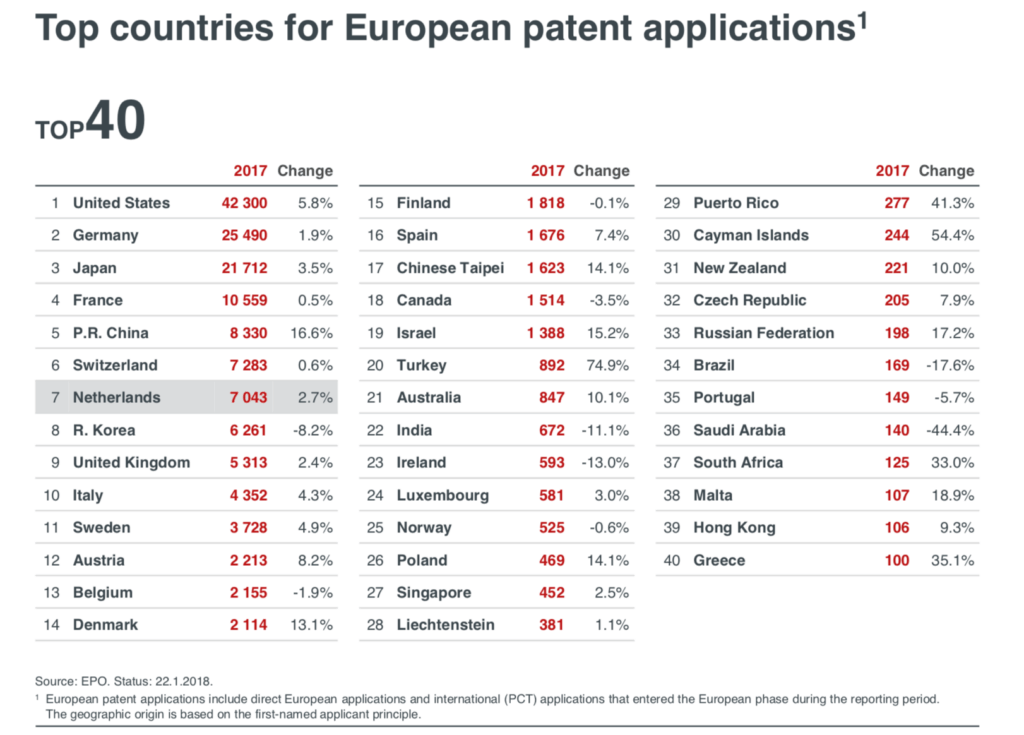 Top countries for European patent applications$^1$

TOP40

| | | 2017 | Change |
|---|---|---|---|
| 1 | United States | 42 300 | 5.8% |
| 2 | Germany | 25 490 | 1.9% |
| 3 | Japan | 21 712 | 3.5% |
| 4 | France | 10 559 | 0.5% |
| 5 | P.R. China | 8 330 | 16.6% |
| 6 | Switzerland | 7 283 | 0.6% |
| 7 | Netherlands | 7 043 | 2.7% |
| 8 | R. Korea | 6 261 | -8.2% |
| 9 | United Kingdom | 5 313 | 2.4% |
| 10 | Italy | 4 352 | 4.3% |
| 11 | Sweden | 3 728 | 4.9% |
| 12 | Austria | 2 213 | 8.2% |
| 13 | Belgium | 2 155 | -1.9% |
| 14 | Denmark | 2 114 | 13.1% |

| | | 2017 | Change |
|---|---|---|---|
| 15 | Finland | 1 818 | -0.1% |
| 16 | Spain | 1 676 | 7.4% |
| 17 | Chinese Taipei | 1 623 | 14.1% |
| 18 | Canada | 1 514 | -3.5% |
| 19 | Israel | 1 388 | 15.2% |
| 20 | Turkey | 892 | 74.9% |
| 21 | Australia | 847 | 10.1% |
| 22 | India | 672 | -11.1% |
| 23 | Ireland | 593 | -13.0% |
| 24 | Luxembourg | 581 | 3.0% |
| 25 | Norway | 525 | -0.6% |
| 26 | Poland | 469 | 14.1% |
| 27 | Singapore | 452 | 2.5% |
| 28 | Liechtenstein | 381 | 1.1% |

| | | 2017 | Change |
|---|---|---|---|
| 29 | Puerto Rico | 277 | 41.3% |
| 30 | Cayman Islands | 244 | 54.4% |
| 31 | New Zealand | 221 | 10.0% |
| 32 | Czech Republic | 205 | 7.9% |
| 33 | Russian Federation | 198 | 17.2% |
| 34 | Brazil | 169 | -17.6% |
| 35 | Portugal | 149 | -5.7% |
| 36 | Saudi Arabia | 140 | -44.4% |
| 37 | South Africa | 125 | 33.0% |
| 38 | Malta | 107 | 18.9% |
| 39 | Hong Kong | 106 | 9.3% |
| 40 | Greece | 100 | 35.1% |

Source: EPO. Status: 22.1.2018.
$^1$ European patent applications include direct European applications and international (PCT) applications that entered the European phase during the reporting period. The geographic origin is based on the first-named applicant principle.